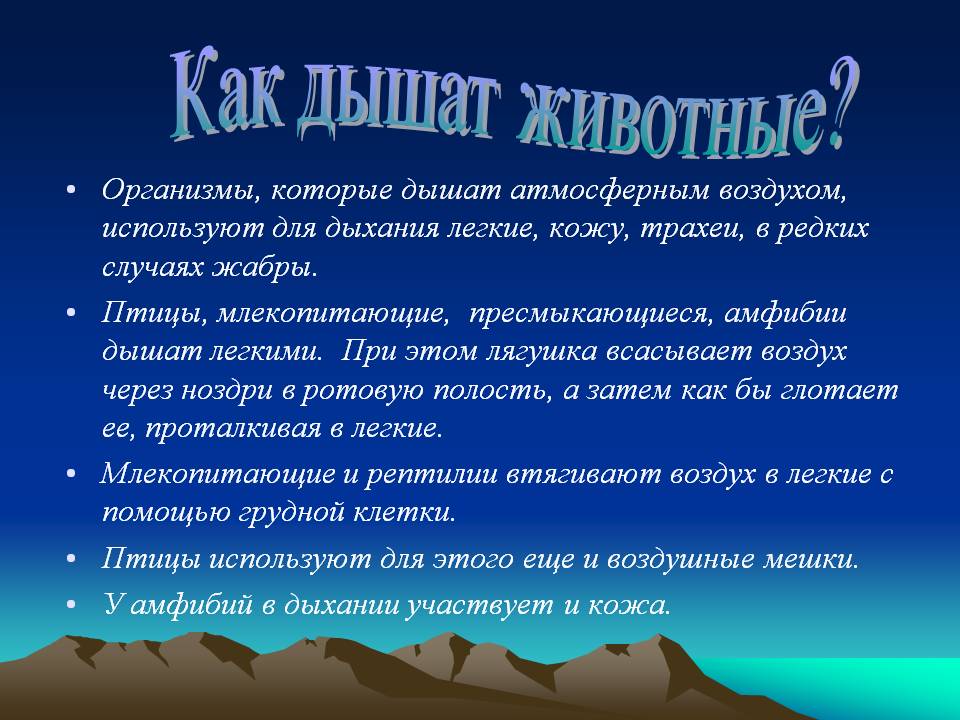 Как дышат животные?

• Организмы, которые дышат атмосферным воздухом, используют для дыхания легкие, кожу, трахеи, в редких случаях жабры.

• Птицы, млекопитающие, пресмыкающиеся, амфибии дышат легкими. При этом лягушка всасывает воздух через ноздри в ротовую полость, а затем как бы глотает ее, проталкивая в легкие.

• Млекопитающие и рептилии втягивают воздух в легкие с помощью грудной клетки.

• Птицы используют для этого еще и воздушные мешки.

• У амфибий в дыхании участвует и кожа.